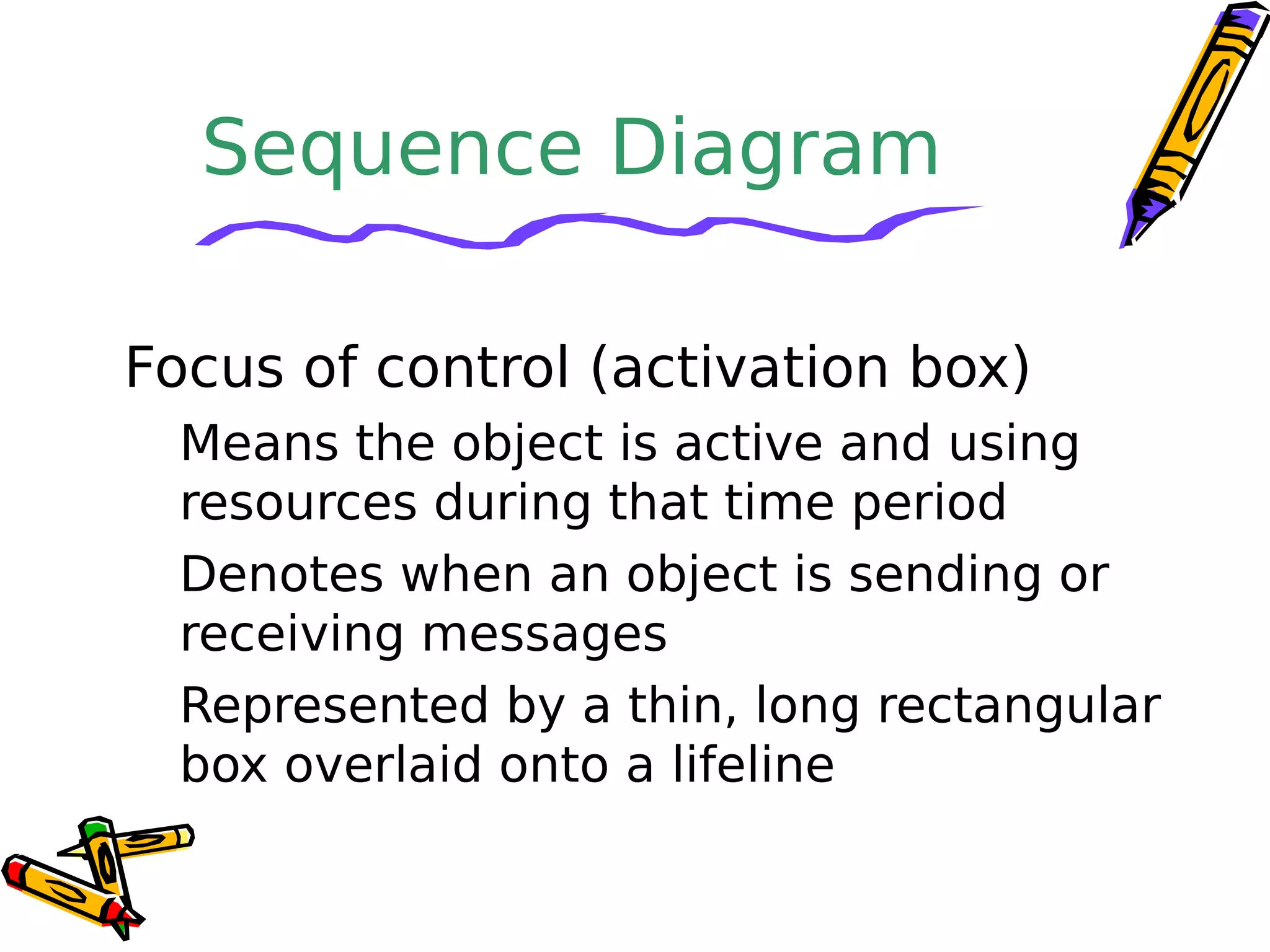 Sequence Diagram

Focus of control (activation box)

Means the object is active and using resources during that time period

Denotes when an object is sending or receiving messages

Represented by a thin, long rectangular box overlaid onto a lifeline